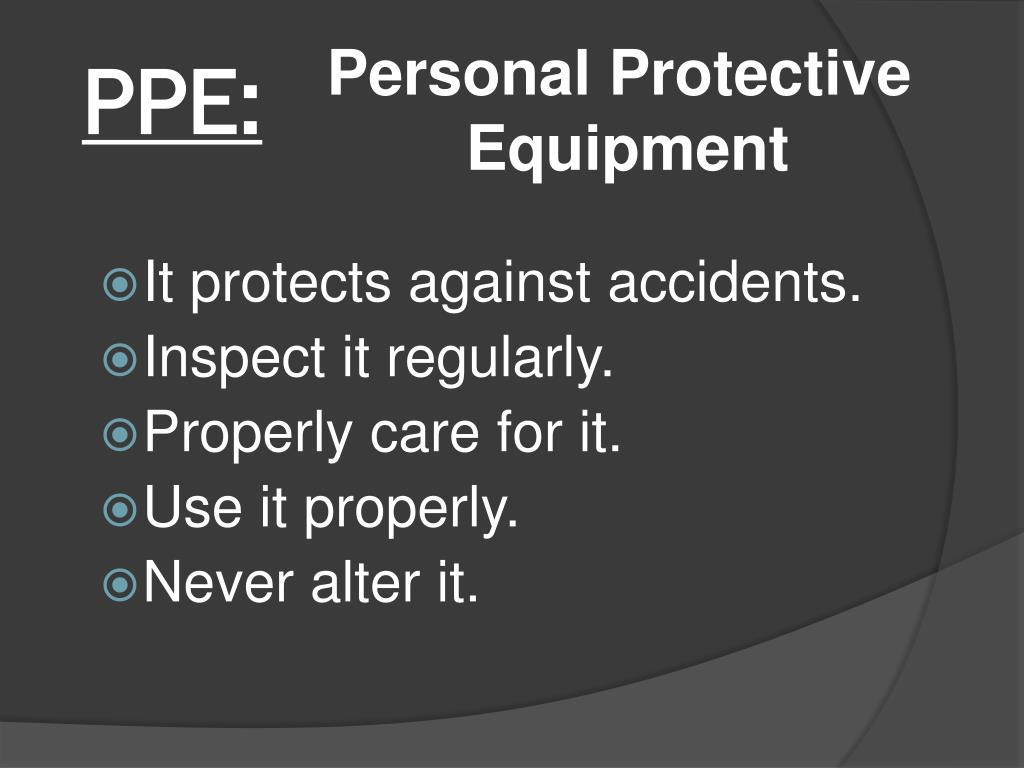 PPE: Personal Protective Equipment

It protects against accidents.
Inspect it regularly.
Properly care for it.
Use it properly.
Never alter it.